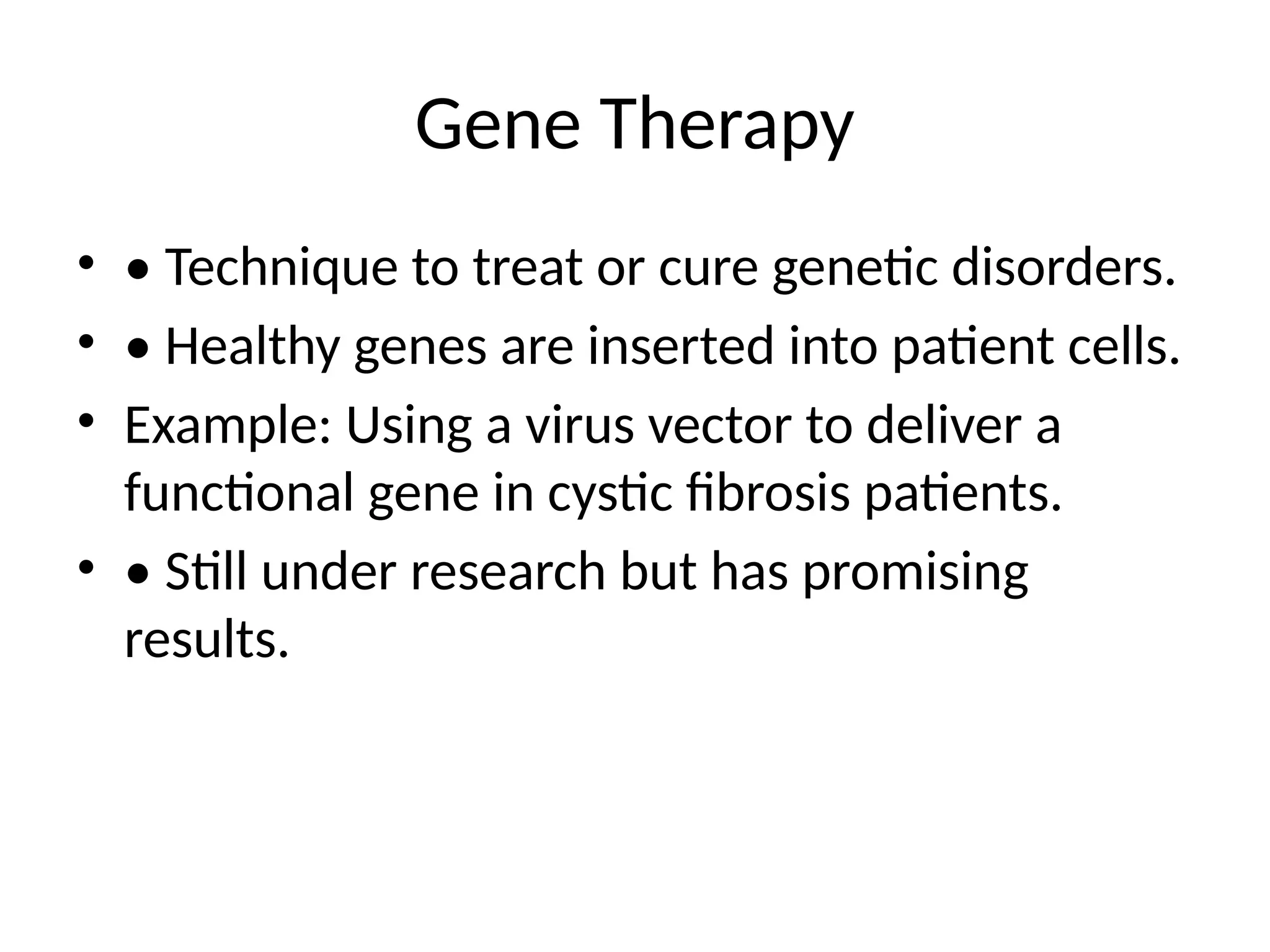 Gene Therapy

• • Technique to treat or cure genetic disorders.
• • Healthy genes are inserted into patient cells.
• Example: Using a virus vector to deliver a functional gene in cystic fibrosis patients.
• • Still under research but has promising results.